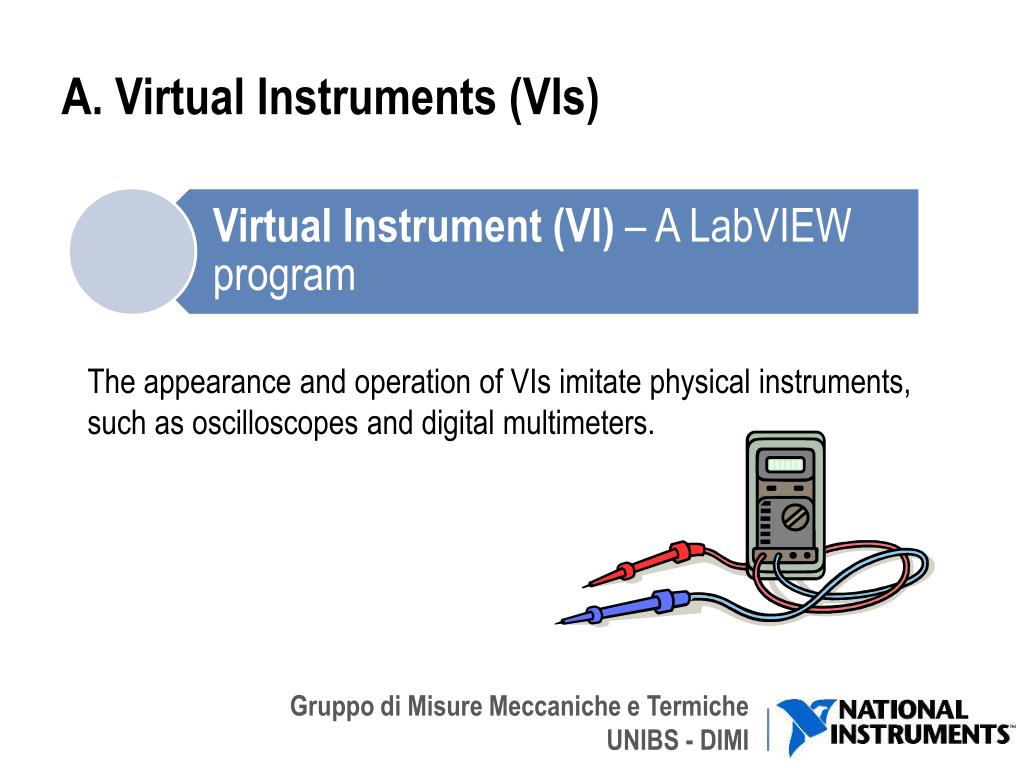 A. Virtual Instruments (VIs)

Virtual Instrument (VI) – A LabVIEW program

The appearance and operation of VIs imitate physical instruments, such as oscilloscopes and digital multimeters.

Gruppo di Misure Meccaniche e Termiche
UNIBS - DIMI

NATIONAL INSTRUMENTS™